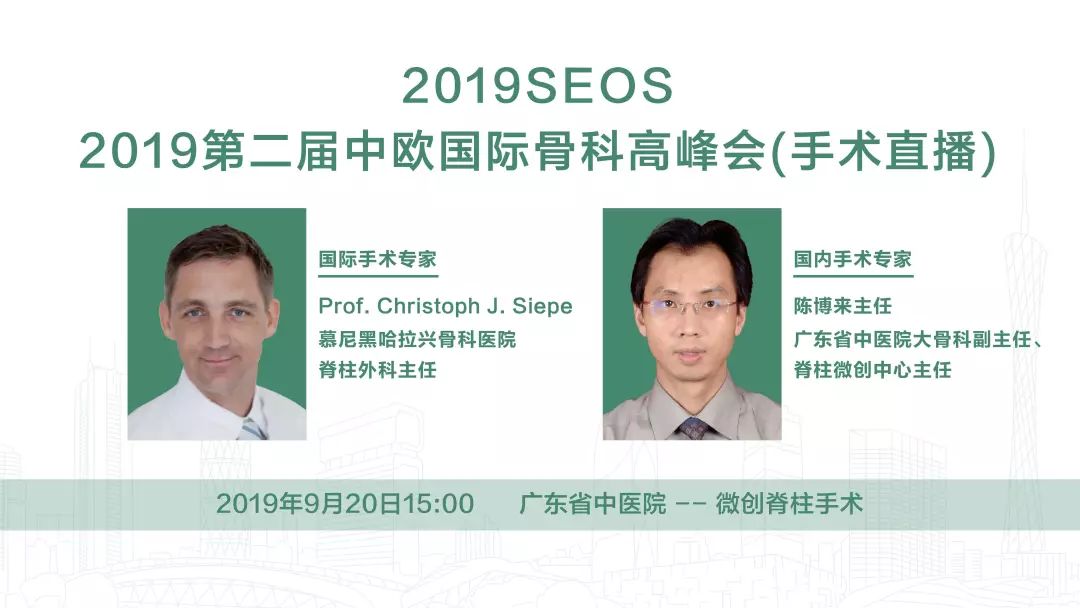 2019SEOS
2019第二届中欧国际骨科高峰会(手术直播)

国际手术专家
Prof. Christoph J. Siepe
慕尼黑哈拉兴骨科医院
脊柱外科主任

国内手术专家
陈博来主任
广东省中医院大骨科副主任、
脊柱微创中心主任

2019年9月20日15:00 广东省中医院 -- 微创脊柱手术